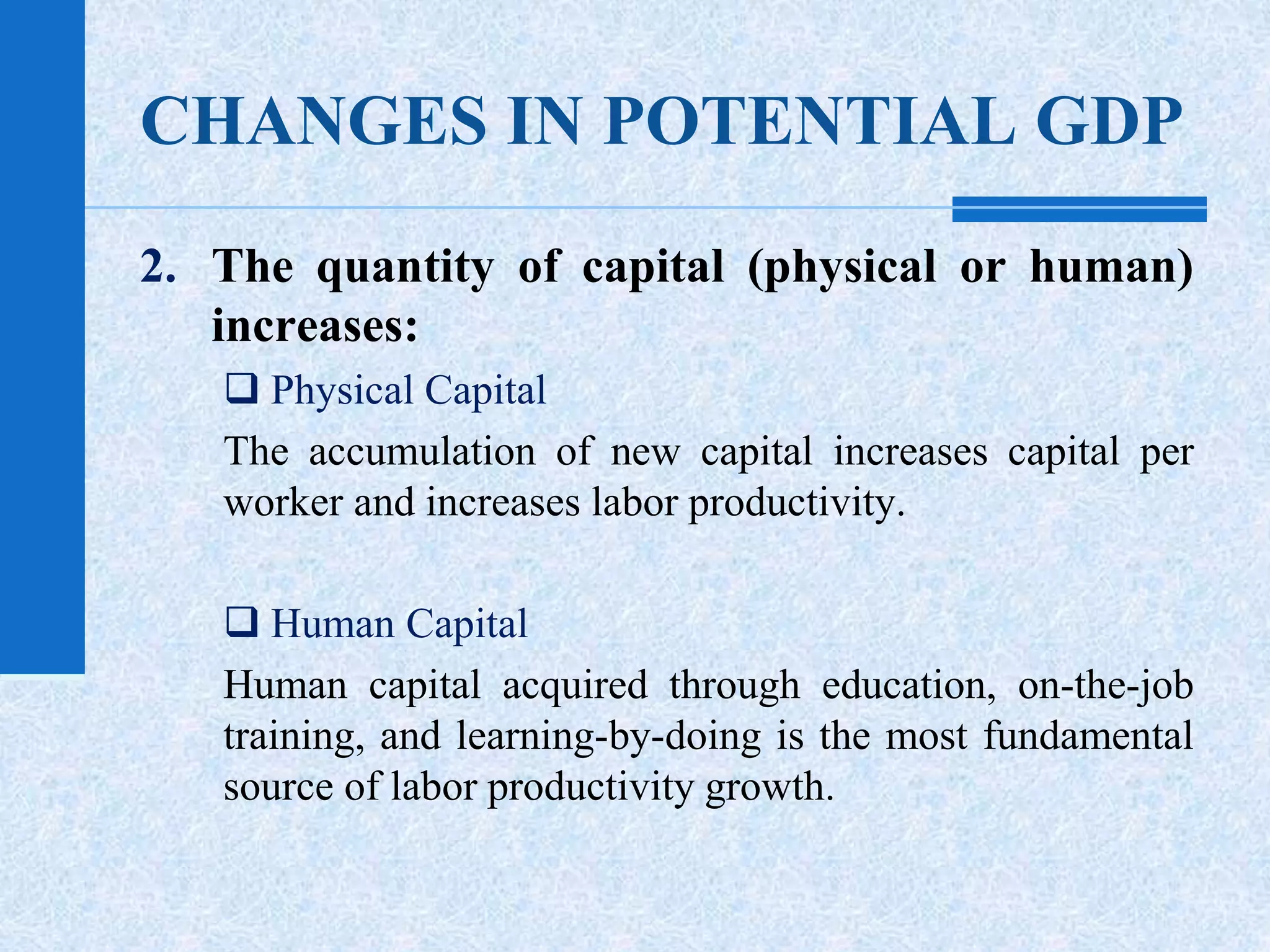 CHANGES IN POTENTIAL GDP

2. The quantity of capital (physical or human) increases:

❑ Physical Capital

The accumulation of new capital increases capital per worker and increases labor productivity.

❑ Human Capital

Human capital acquired through education, on-the-job training, and learning-by-doing is the most fundamental source of labor productivity growth.